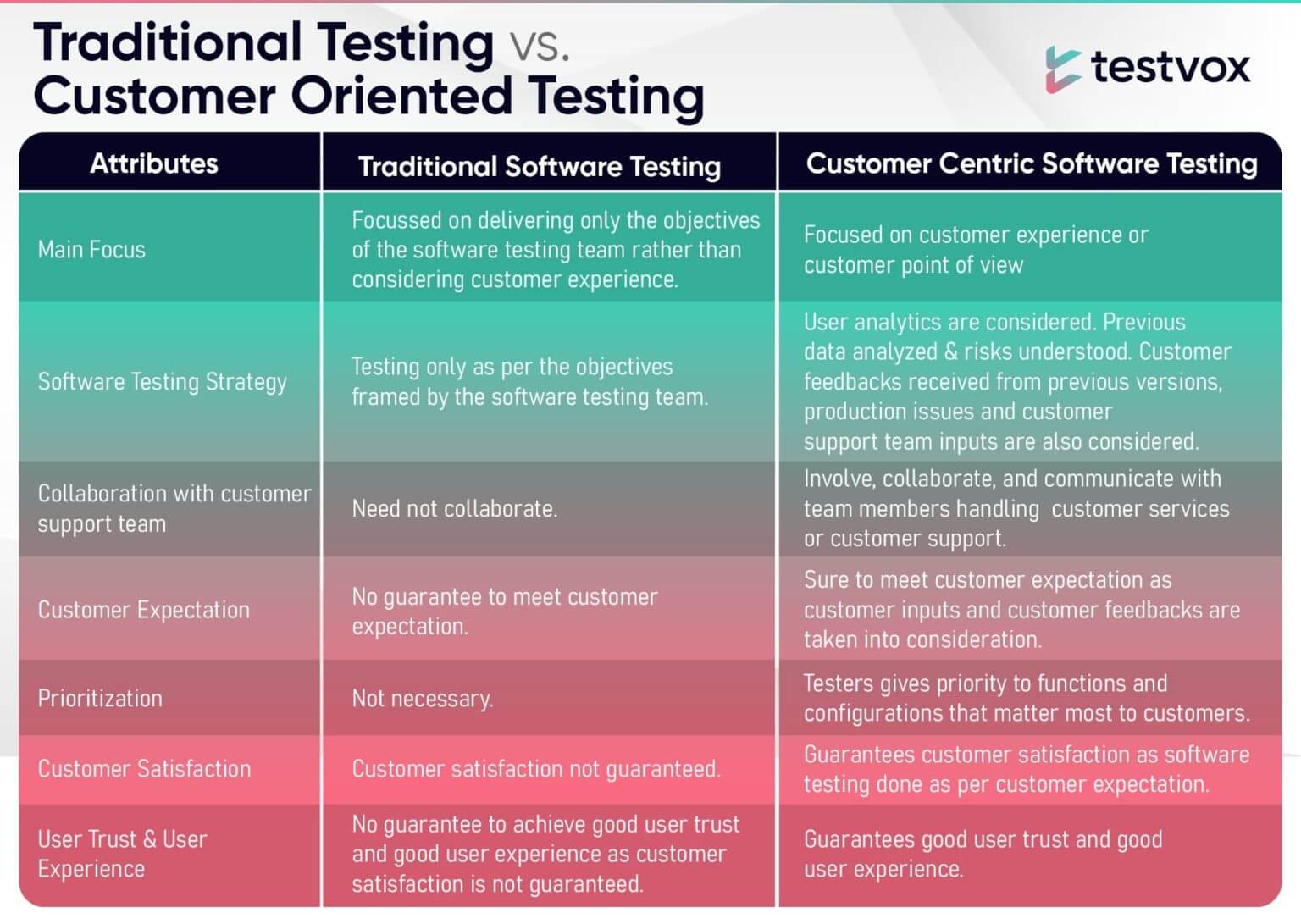 Traditional Testing vs. Customer Oriented Testing

testvox

| Attributes | Traditional Software Testing | Customer Centric Software Testing |
|---|---|---|
| Main Focus | Focussed on delivering only the objectives of the software testing team rather than considering customer experience. | Focused on customer experience or customer point of view |
| Software Testing Strategy | Testing only as per the objectives framed by the software testing team. | User analytics are considered. Previous data analyzed & risks understood. Customer feedbacks received from previous versions, production issues and customer support team inputs are also considered. |
| Collaboration with customer support team | Need not collaborate. | Involve, collaborate, and communicate with team members handling customer services or customer support. |
| Customer Expectation | No guarantee to meet customer expectation. | Sure to meet customer expectation as customer inputs and customer feedbacks are taken into consideration. |
| Prioritization | Not necessary. | Testers gives priority to functions and configurations that matter most to customers. |
| Customer Satisfaction | Customer satisfaction not guaranteed. | Guarantees customer satisfaction as software testing done as per customer expectation. |
| User Trust & User Experience | No guarantee to achieve good user trust and good user experience as customer satisfaction is not guaranteed. | Guarantees good user trust and good user experience. |